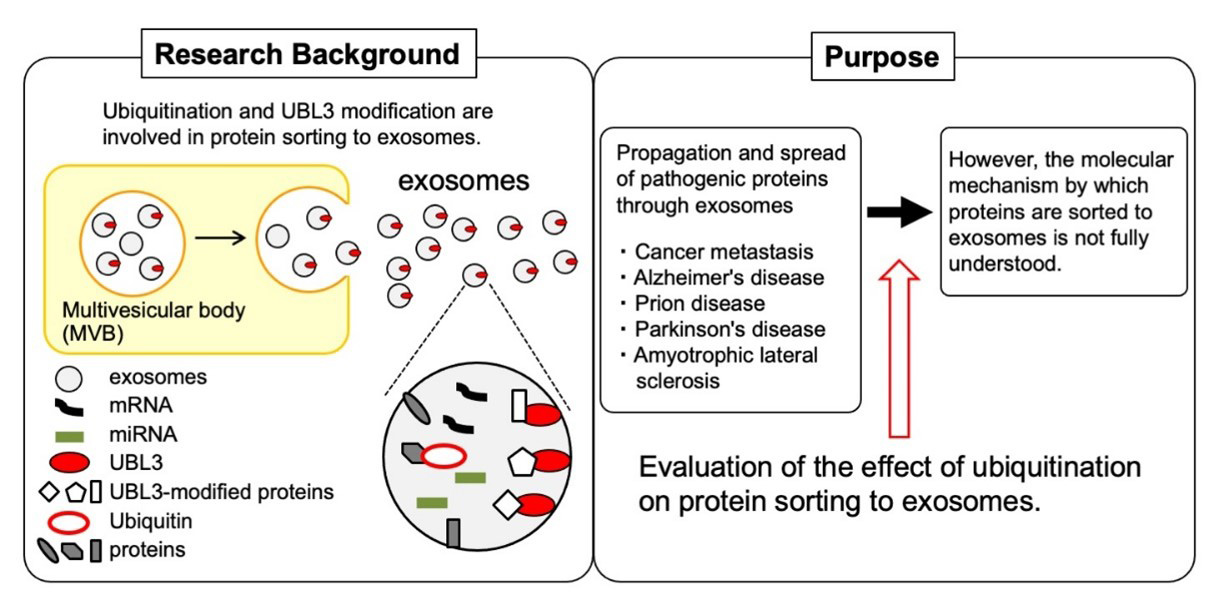 Research Background

Ubiquitination and UBL3 modification are involved in protein sorting to exosomes.

exosomes

Multivesicular body (MVB)

exosomes
mRNA
miRNA
UBL3
UBL3-modified proteins
Ubiquitin
proteins

Purpose

Propagation and spread of pathogenic proteins through exosomes

・Cancer metastasis
・Alzheimer's disease
・Prion disease
・Parkinson's disease
・Amyotrophic lateral sclerosis

However, the molecular mechanism by which proteins are sorted to exosomes is not fully understood.

Evaluation of the effect of ubiquitination on protein sorting to exosomes.